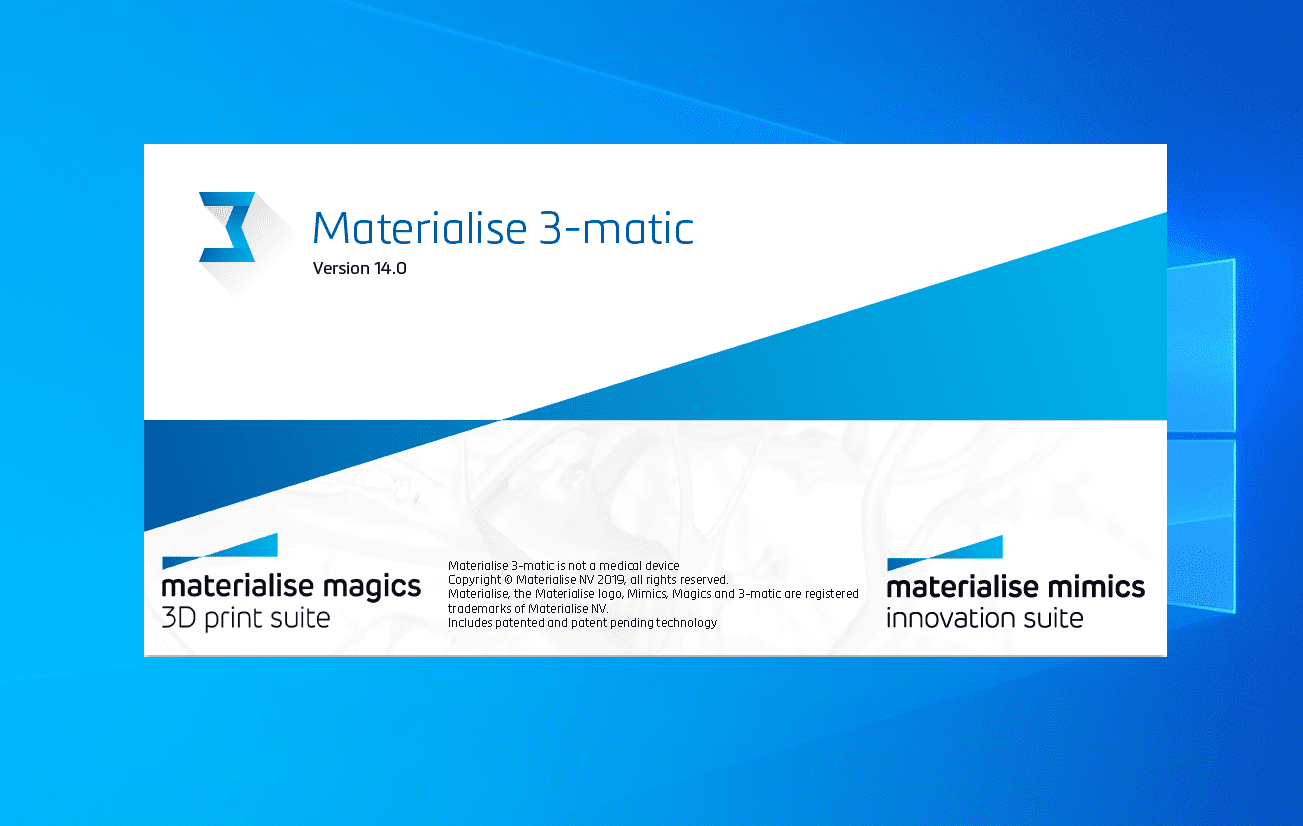 Materialise 3-matic
Version 14.0

materialise magics
3D print suite

Materialise 3-matic is not a medical device
Copyright © Materialise NV 2019, all rights reserved.
Materialise, the Materialise logo, Mimics, Magics and 3-matic are registered trademarks of Materialise NV.
Includes patented and patent pending technology

materialise mimics
innovation suite